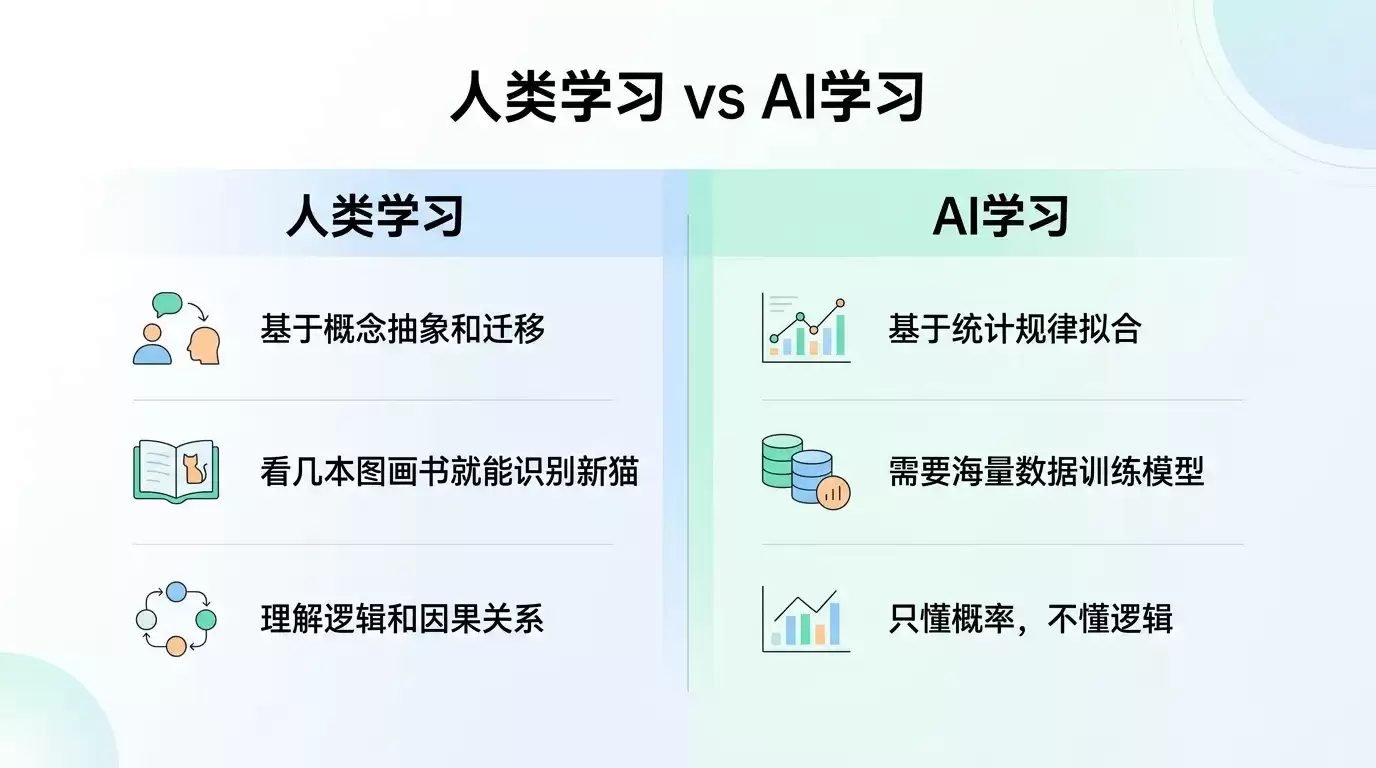 人类学习 vs AI学习

人类学习

基于概念抽象和迁移

看几本图画书就能识别新猫

理解逻辑和因果关系

AI学习

基于统计规律拟合

需要海量数据训练模型

只懂概率，不懂逻辑